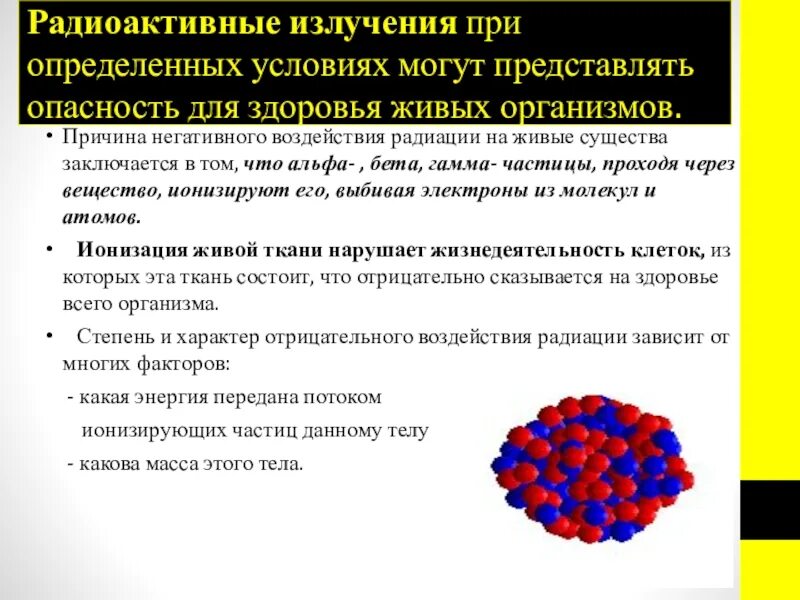 Радиоактивные излучения при определенных условиях могут представлять опасность для здоровья живых организмов.

• Причина негативного воздействия радиации на живые существа заключается в том, что альфа- , бета, гамма- частицы, проходя через вещество, ионизируют его, выбивая электроны из молекул и атомов.

• Ионизация живой ткани нарушает жизнедеятельность клеток, из которых эта ткань состоит, что отрицательно сказывается на здоровье всего организма.

• Степень и характер отрицательного воздействия радиации зависит от многих факторов:

- какая энергия передана потоком ионизирующих частиц данному телу

- какова масса этого тела.